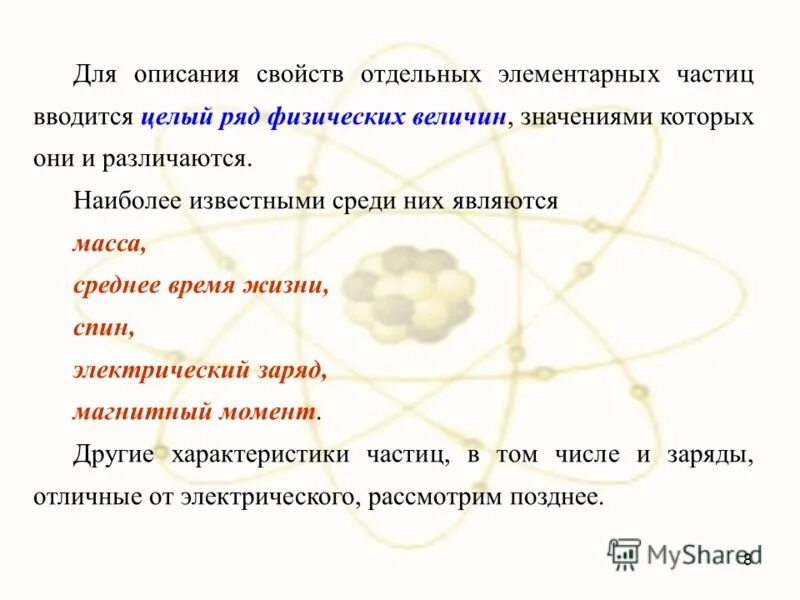 Для описания свойств отдельных элементарных частиц вводится целый ряд физических величин, значениями которых они и различаются.

Наиболее известными среди них являются

масса,

среднее время жизни,

спин,

электрический заряд,

магнитный момент.

Другие характеристики частиц, в том числе и заряды, отличные от электрического, рассмотрим позднее.

MyShared

8